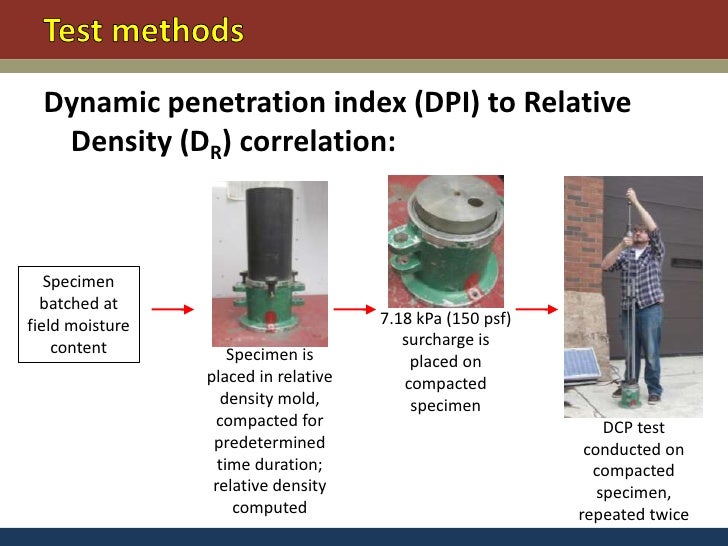 Test methods

Dynamic penetration index (DPI) to Relative Density ($D_R$) correlation:

Specimen batched at field moisture content

Specimen is placed in relative density mold, compacted for predetermined time duration; relative density computed

7.18 kPa (150 psf) surcharge is placed on compacted specimen

DCP test conducted on compacted specimen, repeated twice